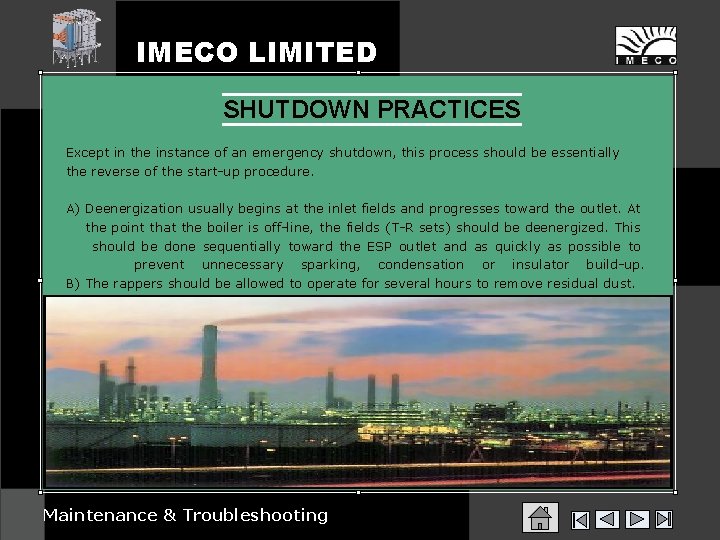 IMECO LIMITED

IMECO

SHUTDOWN PRACTICES

Except in the instance of an emergency shutdown, this process should be essentially the reverse of the start-up procedure.

A) Deenergization usually begins at the inlet fields and progresses toward the outlet. At the point that the boiler is off-line, the fields (T-R sets) should be deenergized. This should be done sequentially toward the ESP outlet and as quickly as possible to prevent unnecessary sparking, condensation or insulator build-up.
B) The rappers should be allowed to operate for several hours to remove residual dust.

Maintenance & Troubleshooting